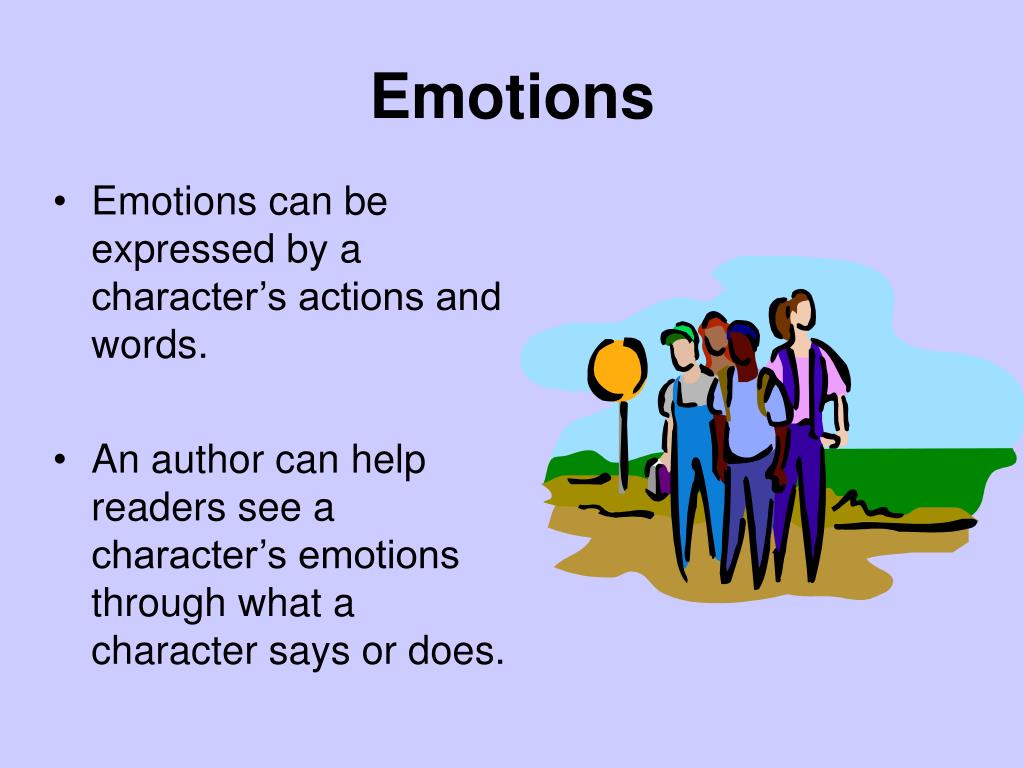 Emotions

• Emotions can be expressed by a character’s actions and words.

• An author can help readers see a character’s emotions through what a character says or does.